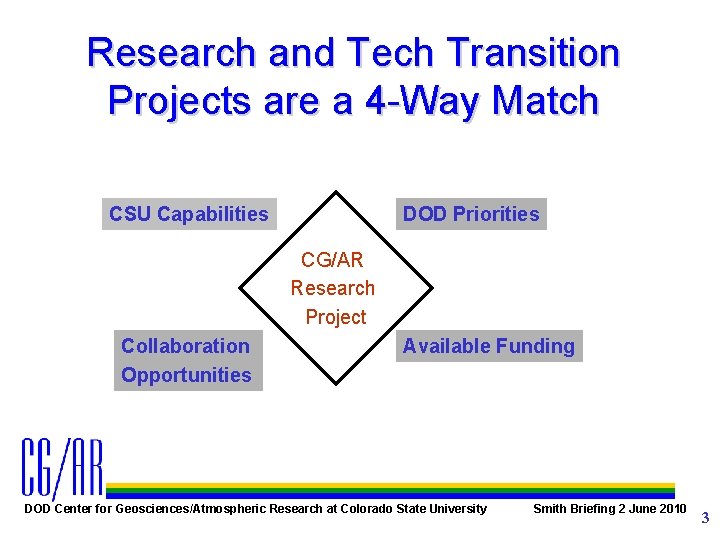 Research and Tech Transition Projects are a 4-Way Match

CSU Capabilities

DOD Priorities

CG/AR Research Project

Collaboration Opportunities

Available Funding

CG/AR

DOD Center for Geosciences/Atmospheric Research at Colorado State University

Smith Briefing 2 June 2010

3